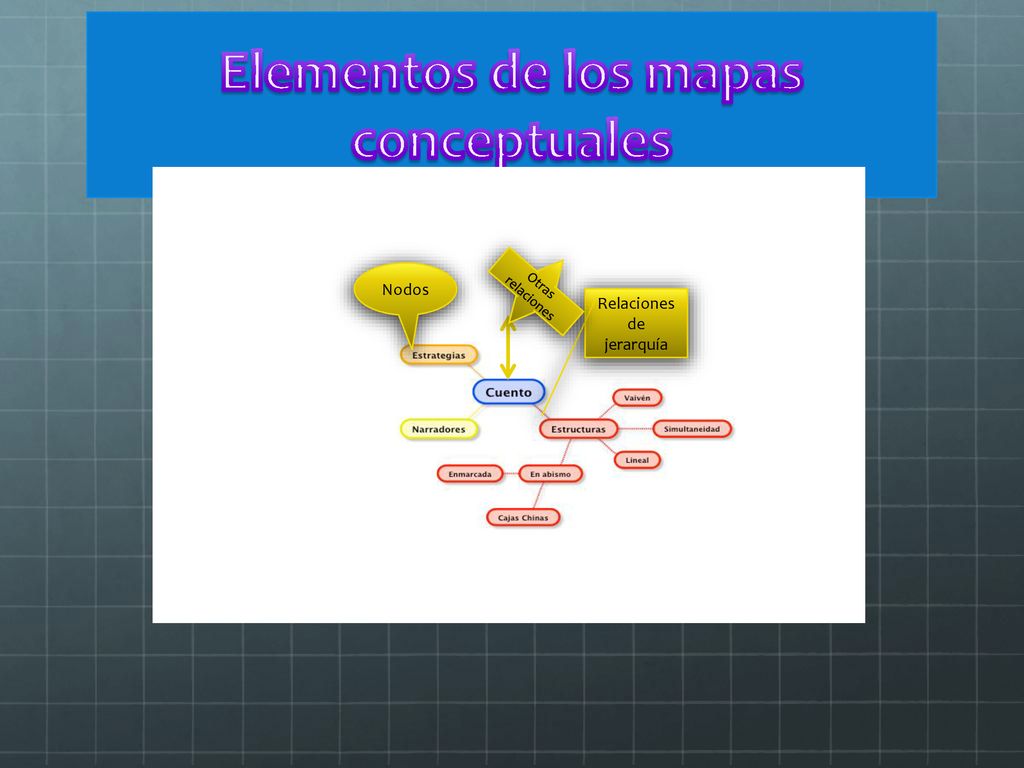 Elementos de los mapas conceptuales

Nodos

Otras relaciones

Relaciones de jerarquía

Estrategias

Cuento

Narradores

Estructuras

Vaivén

Simultaneidad

Lineal

Enmarcada

En abismo

Cajas Chinas